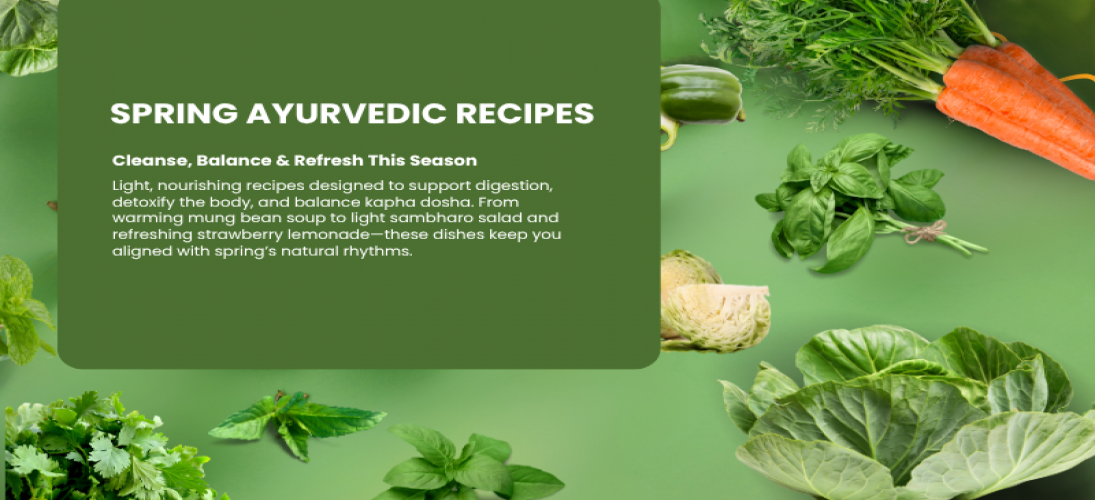 SPRING AYURVEDIC RECIPES

Cleanse, Balance & Refresh This Season

Light, nourishing recipes designed to support digestion, detoxify the body, and balance kapha dosha. From warming mung bean soup to light sambharo salad and refreshing strawberry lemonade—these dishes keep you aligned with spring's natural rhythms.